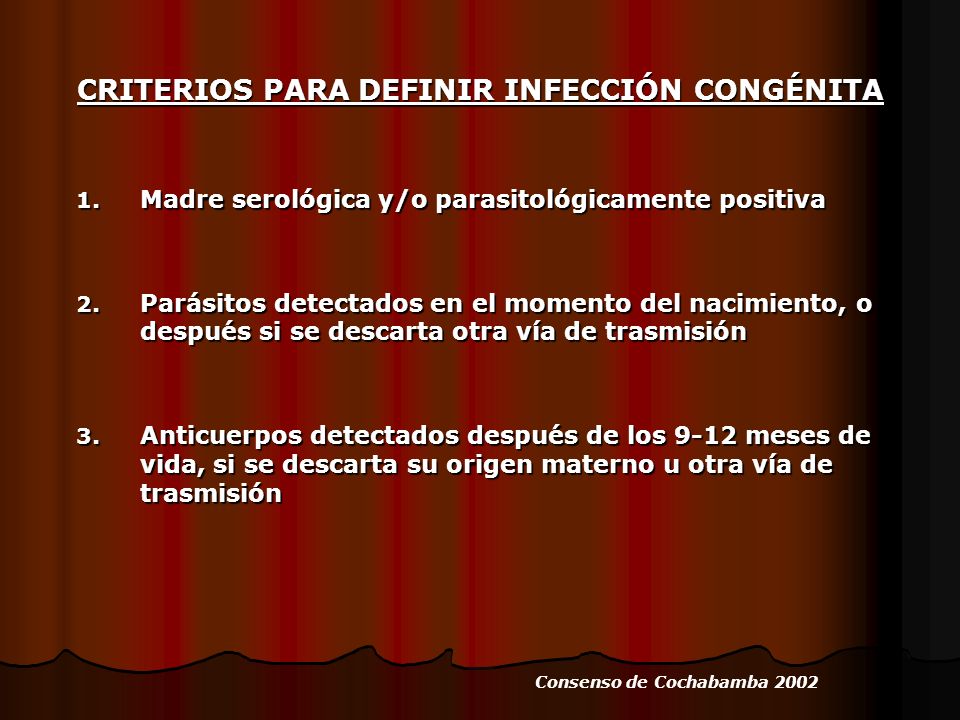 CRITERIOS PARA DEFINIR INFECCIÓN CONGÉNITA

1. Madre serológica y/o parasitológicamente positiva

2. Parásitos detectados en el momento del nacimiento, o después si se descarta otra vía de trasmisión

3. Anticuerpos detectados después de los 9-12 meses de vida, si se descarta su origen materno u otra vía de trasmisión

Consenso de Cochabamba 2002